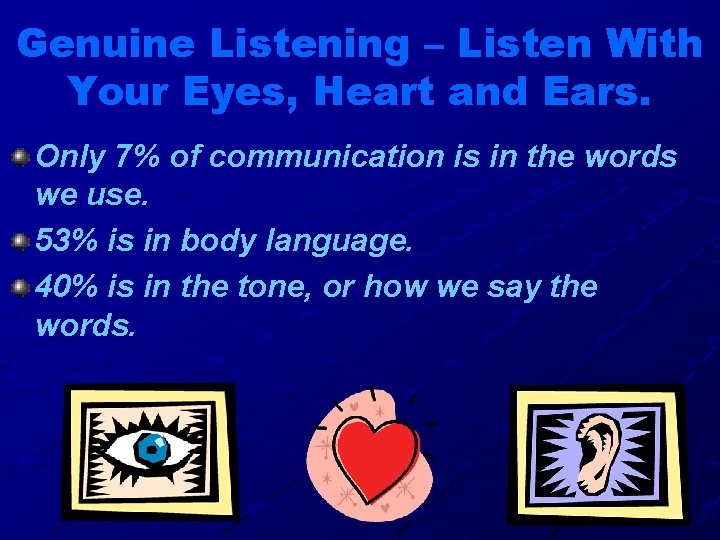 Genuine Listening – Listen With Your Eyes, Heart and Ears.

Only 7% of communication is in the words we use.

53% is in body language.

40% is in the tone, or how we say the words.